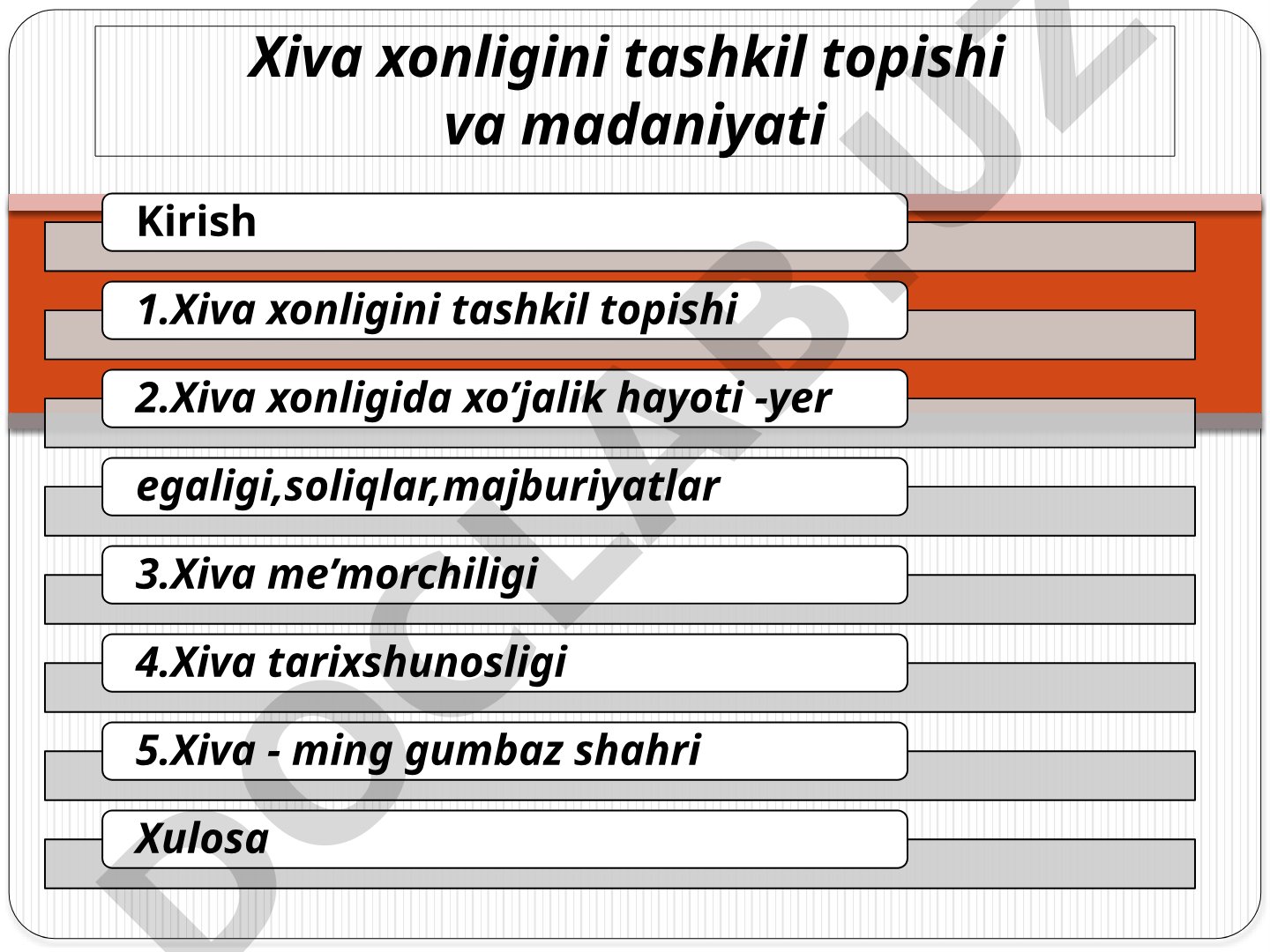 Xiva xonligini tashkil topishi va madaniyati

Kirish

1.Xiva xonligini tashkil topishi

2.Xiva xonligida xo’jalik hayoti -yer

egaligi,soliqlar,majburiyatlar

3.Xiva me’morchiligi

4.Xiva tarixshunosligi

5.Xiva - ming gumbaz shahri

Xulosa

DOCLAB.UZ